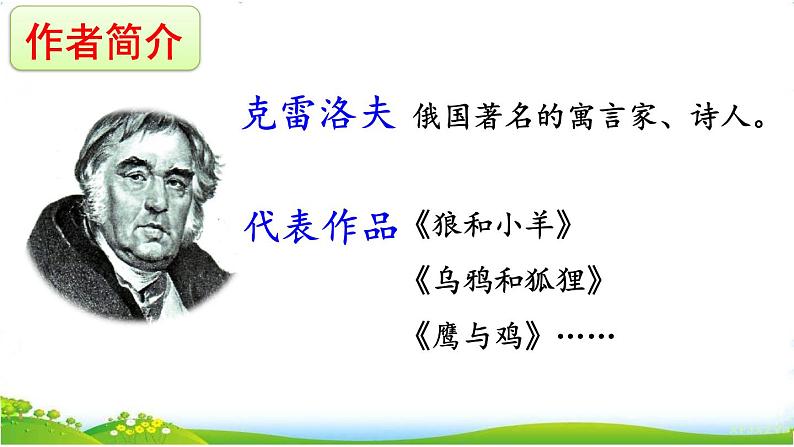 作者简介

克雷洛夫 俄国著名的寓言家、诗人。

代表作品《狼和小羊》

《乌鸦和狐狸》

《鹰与鸡》……